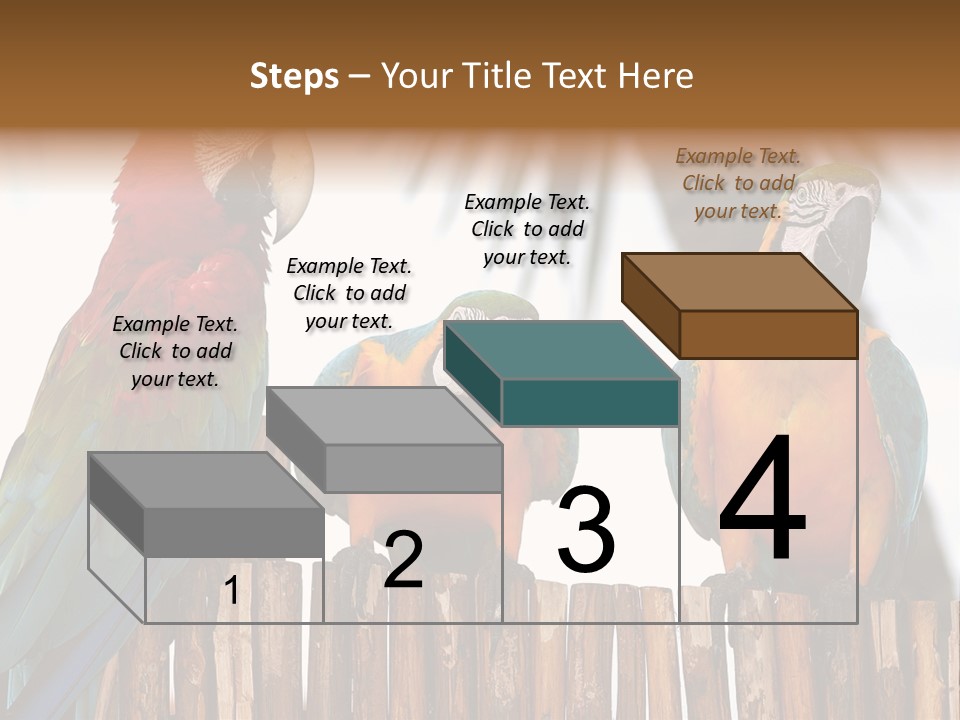 Steps – Your Title Text Here

Example Text. Click to add your text.

Example Text. Click to add your text.

Example Text. Click to add your text.

Example Text. Click to add your text.

1

2

3

4